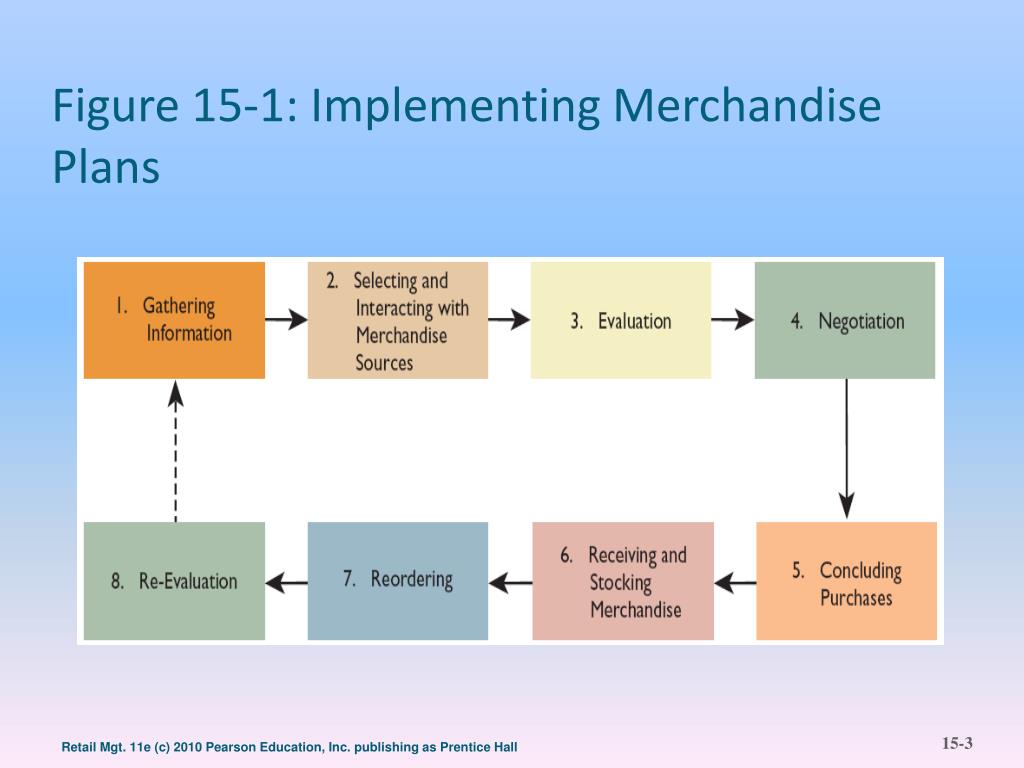 Figure 15-1: Implementing Merchandise Plans

1. Gathering Information

2. Selecting and Interacting with Merchandise Sources

3. Evaluation

4. Negotiation

5. Concluding Purchases

6. Receiving and Stocking Merchandise

7. Reordering

8. Re-Evaluation

Retail Mgt. 11e (c) 2010 Pearson Education, Inc. publishing as Prentice Hall

15-3